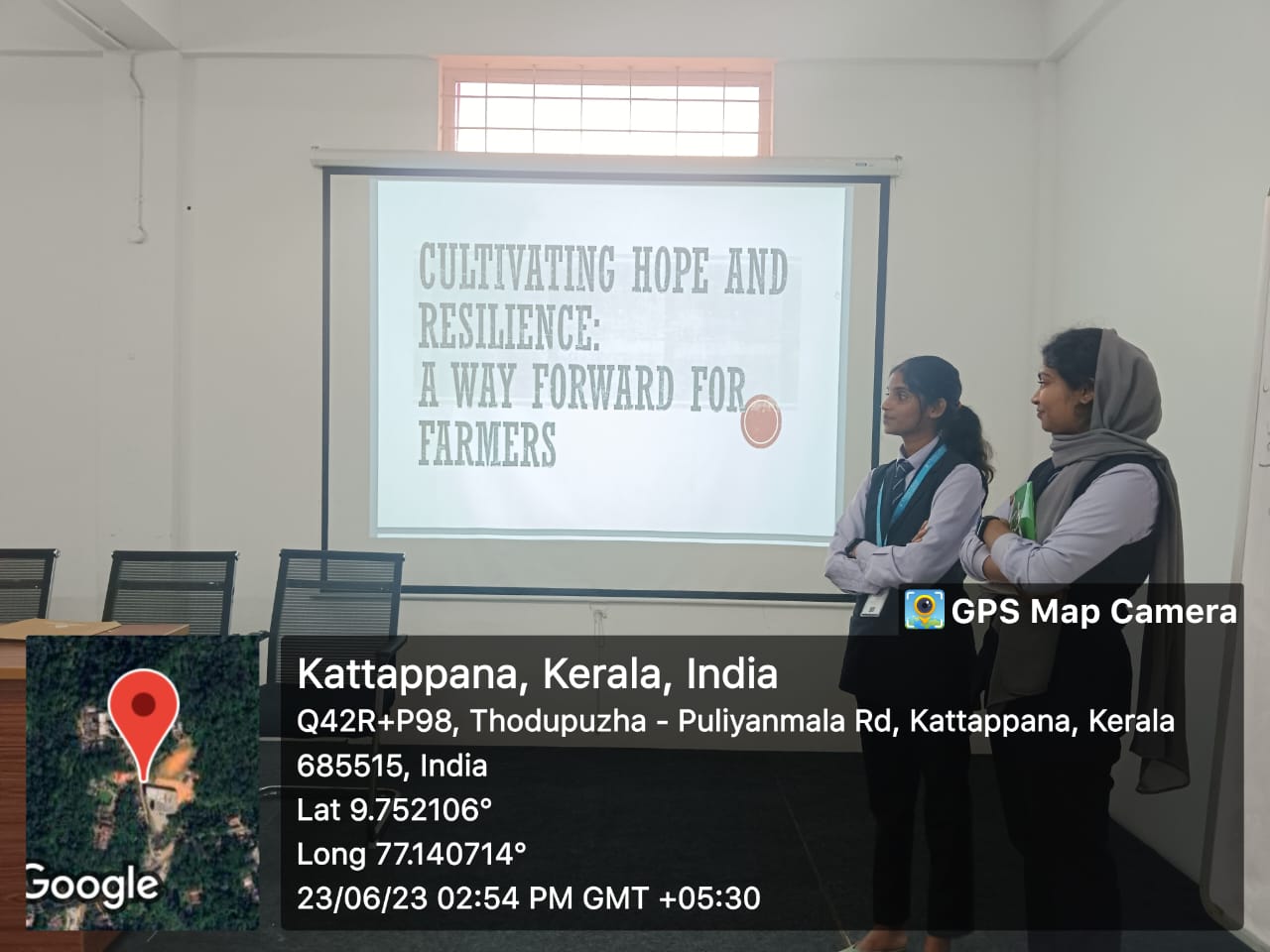 CULTIVATING HOPE AND RESILIENCE:
A WAY FORWARD FOR FARMERS

GPS Map Camera

Kattappana, Kerala, India
Q42R+P98, Thodupuzha - Puliyanmala Rd, Kattappana, Kerala 685515, India
Lat 9.752106°
Long 77.140714°
23/06/23 02:54 PM GMT +05:30

Google